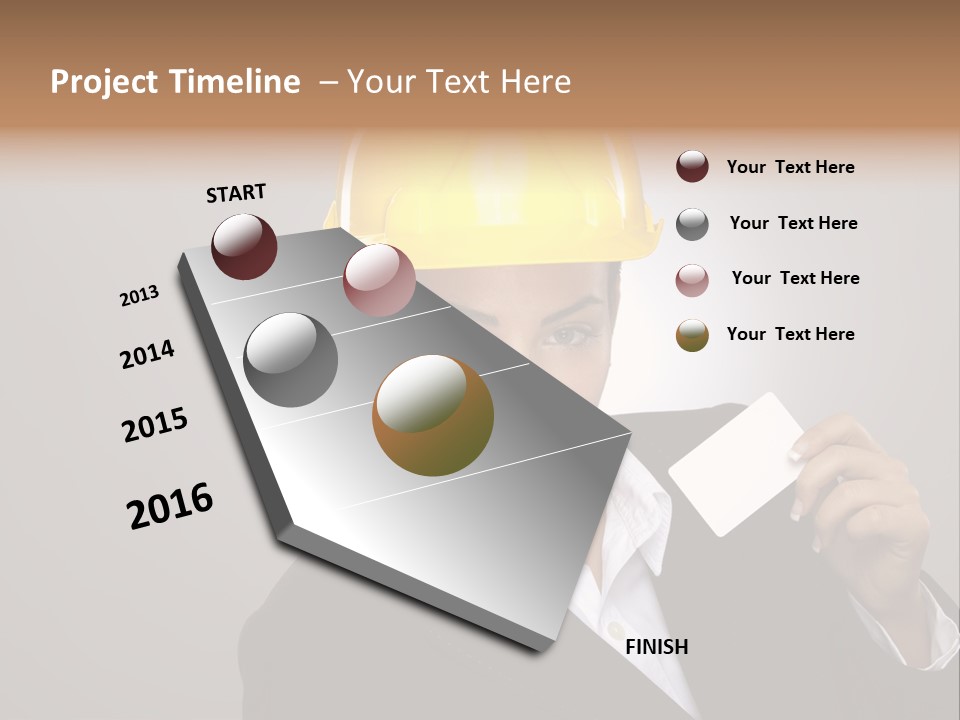 Project Timeline – Your Text Here

START

2013

2014

2015

2016

FINISH

Your Text Here

Your Text Here

Your Text Here

Your Text Here